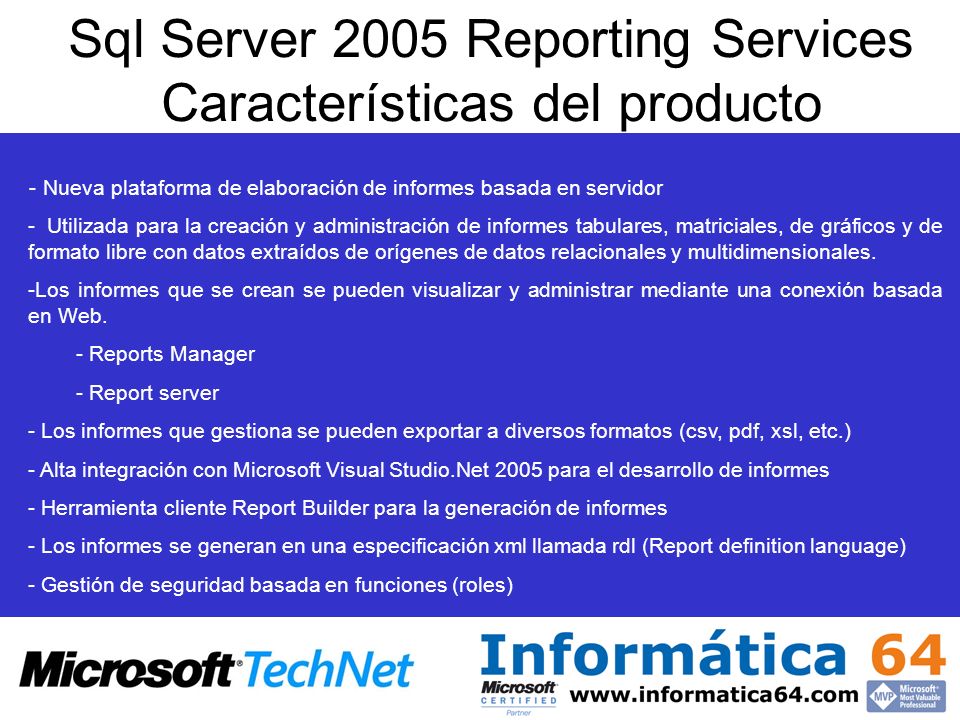 Sql Server 2005 Reporting Services
Características del producto

- Nueva plataforma de elaboración de informes basada en servidor

- Utilizada para la creación y administración de informes tabulares, matriciales, de gráficos y de formato libre con datos extraídos de orígenes de datos relacionales y multidimensionales.

-Los informes que se crean se pueden visualizar y administrar mediante una conexión basada en Web.

- Reports Manager

- Report server

- Los informes que gestiona se pueden exportar a diversos formatos (csv, pdf, xsl, etc.)

- Alta integración con Microsoft Visual Studio.Net 2005 para el desarrollo de informes

- Herramienta cliente Report Builder para la generación de informes

- Los informes se generan en una especificación xml llamada rdl (Report definition language)

- Gestión de seguridad basada en funciones (roles)

Microsoft TechNet

Informática 64

Microsoft CERTIFIED Partner

www.informatica64.com

MVP Microsoft Most Valuable Professional